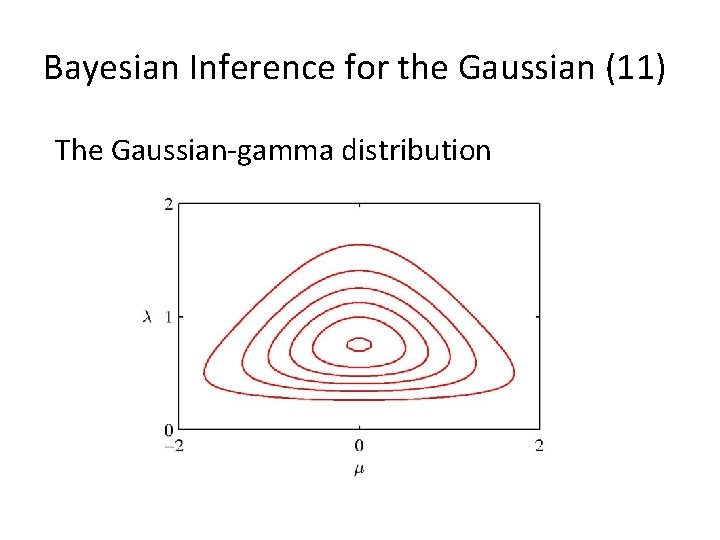 Bayesian Inference for the Gaussian (11)

The Gaussian-gamma distribution

2

$\lambda$ 1

0

−2

0

2

$\mu$